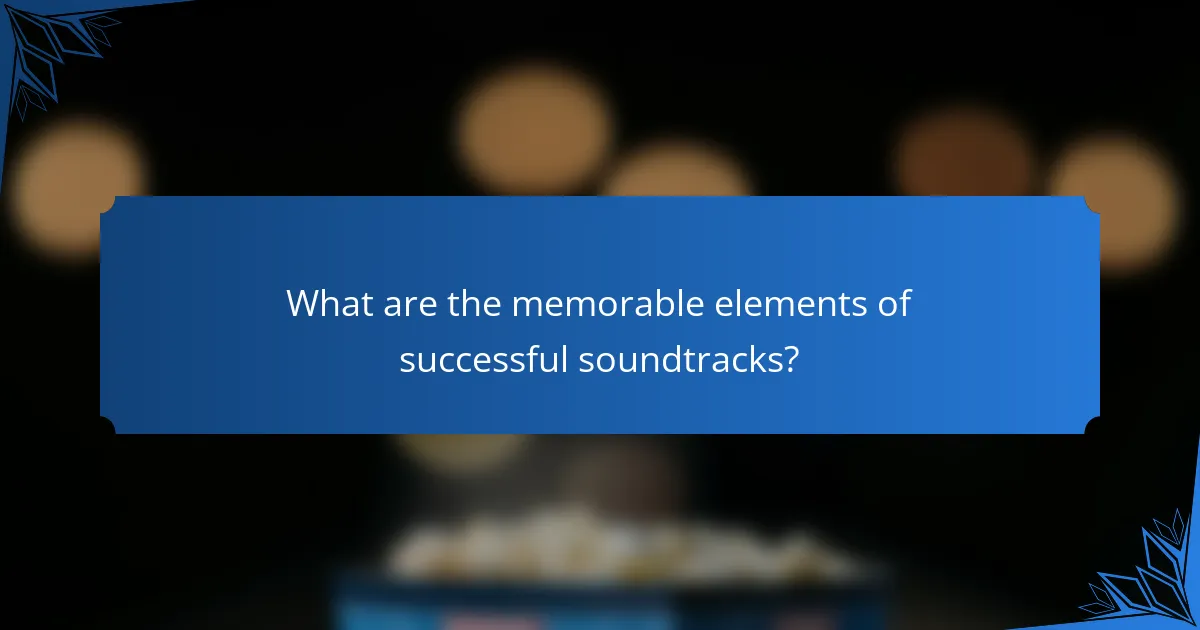 What are the memorable elements of successful soundtracks?